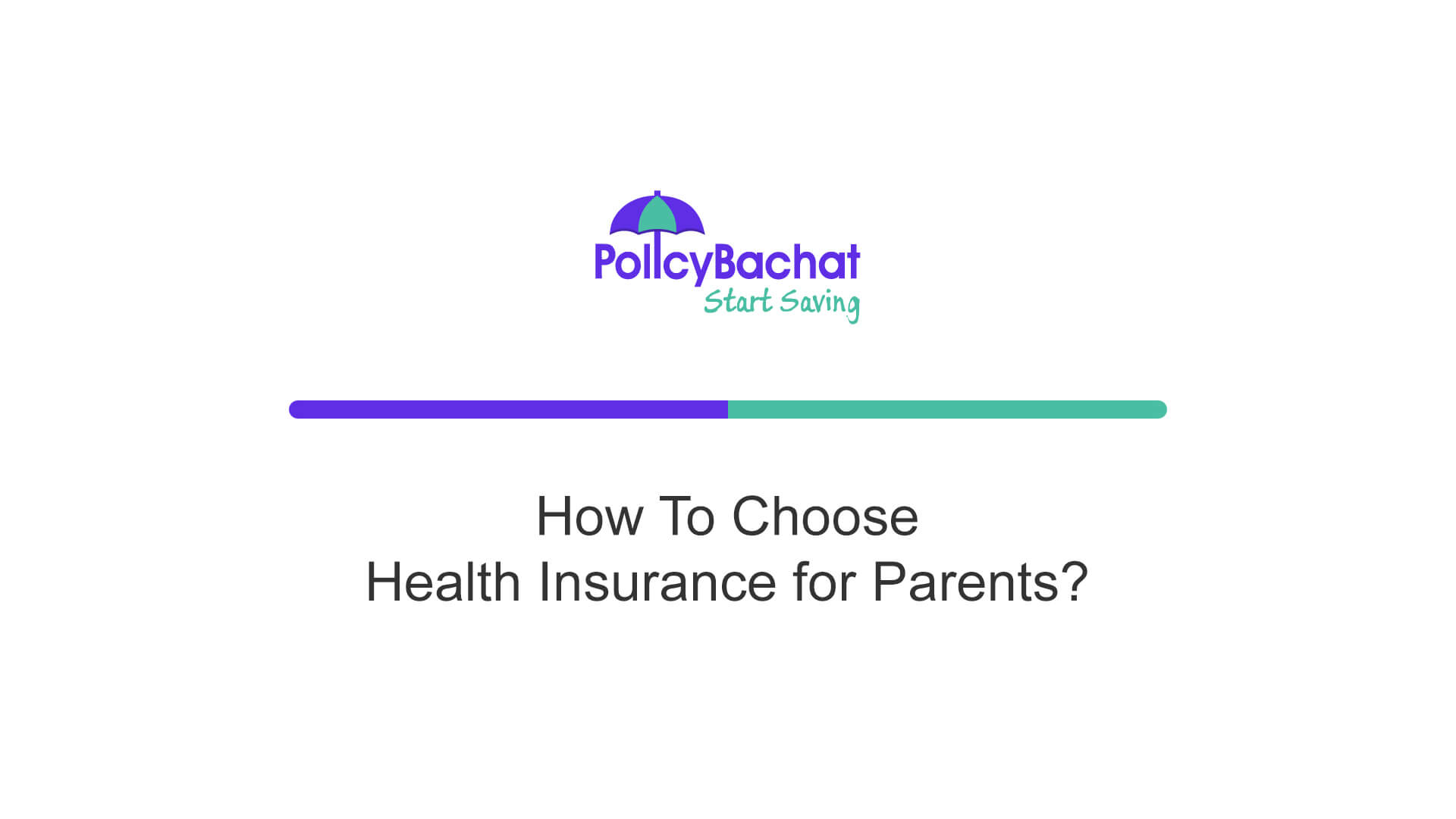 PolicyBachat
Start Saving

How To Choose
Health Insurance for Parents?